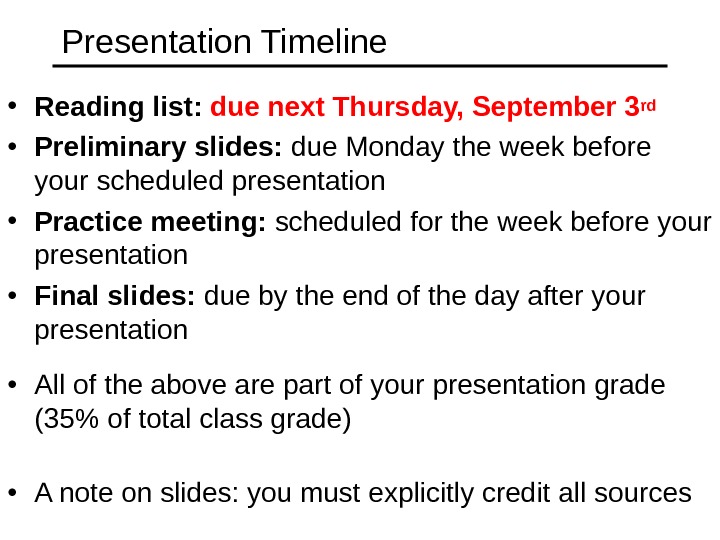 Presentation Timeline

• Reading list: due next Thursday, September 3rd
• Preliminary slides: due Monday the week before your scheduled presentation
• Practice meeting: scheduled for the week before your presentation
• Final slides: due by the end of the day after your presentation

• All of the above are part of your presentation grade (35% of total class grade)

• A note on slides: you must explicitly credit all sources